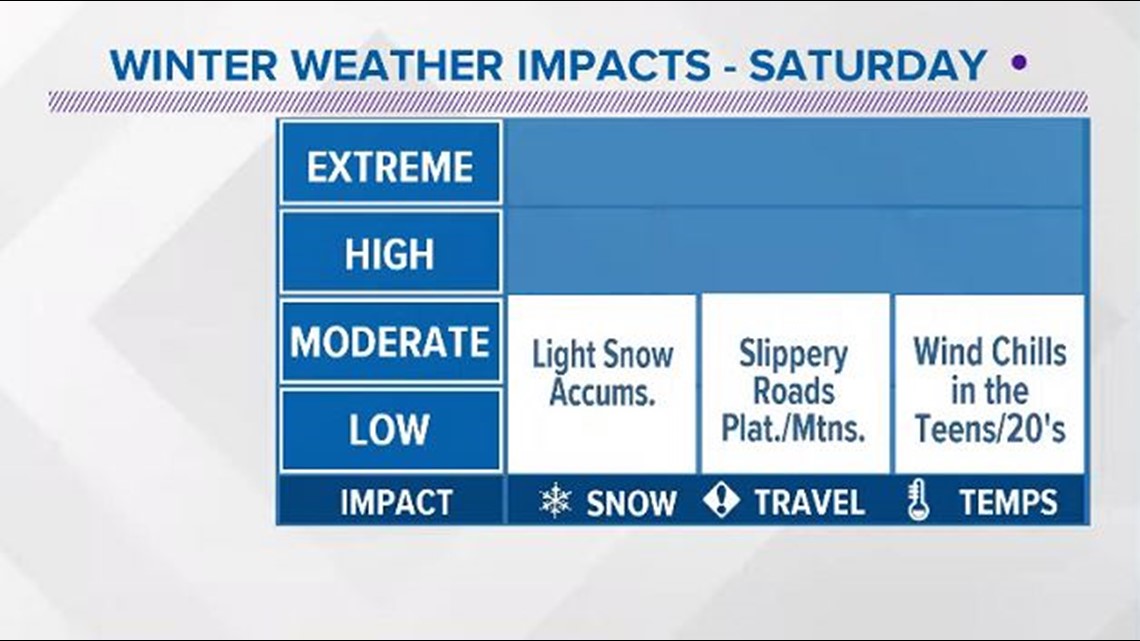 WINTER WEATHER IMPACTS - SATURDAY

| | | | |
|---|---|---|---|
| EXTREME | | | |
| HIGH | | | |
| MODERATE | Light Snow Accums. | Slippery Roads Plat./Mtns. | Wind Chills in the Teens/20's |
| LOW | | | |
| IMPACT | SNOW | TRAVEL | TEMPS |